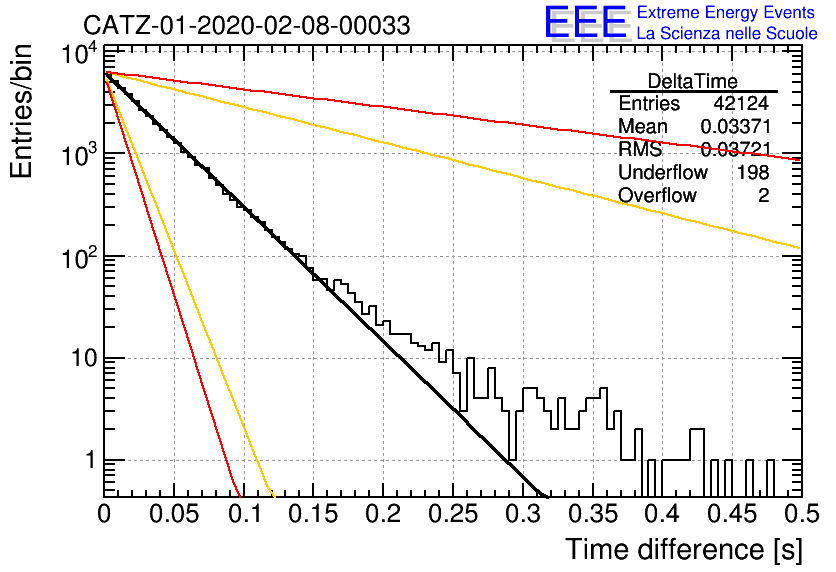 CATZ-01-2020-02-08-00033

EEE Extreme Energy Events
La Scienza nelle Scuole

| DeltaTime | |
|---|---|
| Entries | 42124 |
| Mean | 0.03371 |
| RMS | 0.03721 |
| Underflow | 198 |
| Overflow | 2 |

Entries/bin

$10^4$
$10^3$
$10^2$
10
1

0 0.05 0.1 0.15 0.2 0.25 0.3 0.35 0.4 0.45 0.5

Time difference [s]